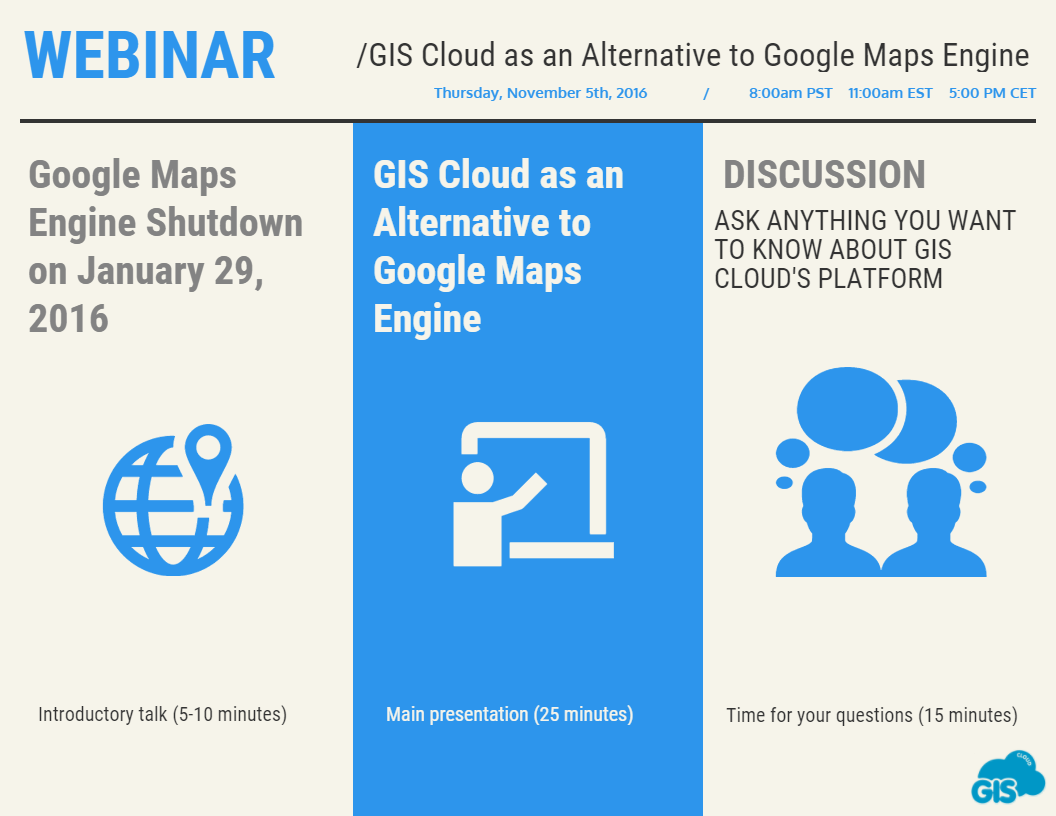 WEBINAR

/GIS Cloud as an Alternative to Google Maps Engine

Thursday, November 5th, 2016 / 8:00am PST 11:00am EST 5:00 PM CET

Google Maps Engine Shutdown on January 29, 2016

Introductory talk (5-10 minutes)

GIS Cloud as an Alternative to Google Maps Engine

Main presentation (25 minutes)

DISCUSSION

ASK ANYTHING YOU WANT TO KNOW ABOUT GIS CLOUD'S PLATFORM

Time for your questions (15 minutes)

GIS CLOUD